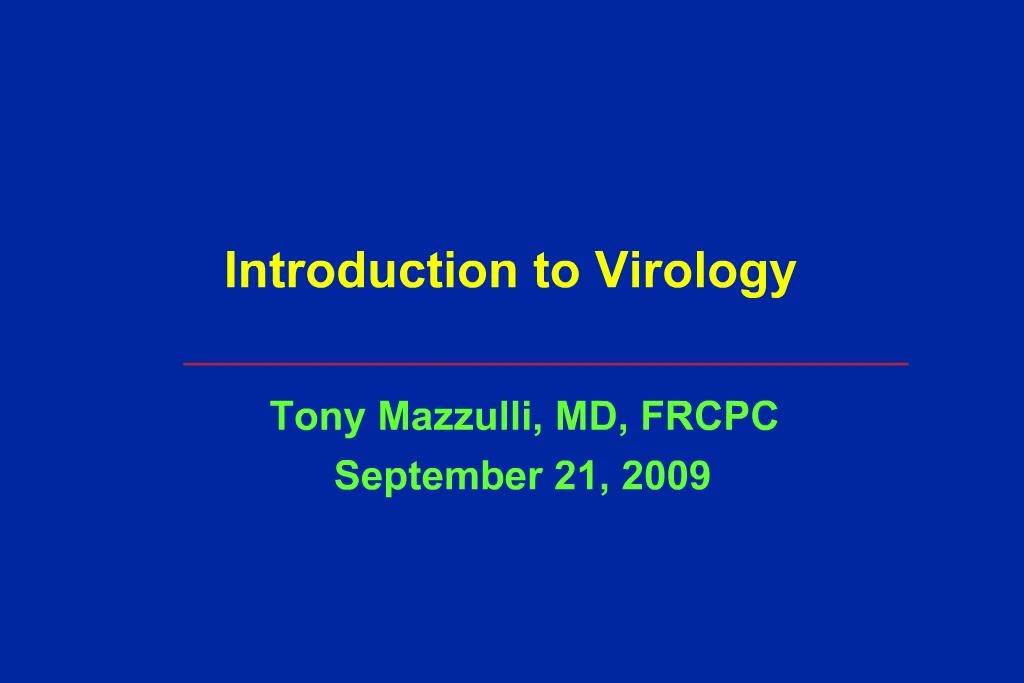 Introduction to Virology

Tony Mazzulli, MD, FRCPC
September 21, 2009